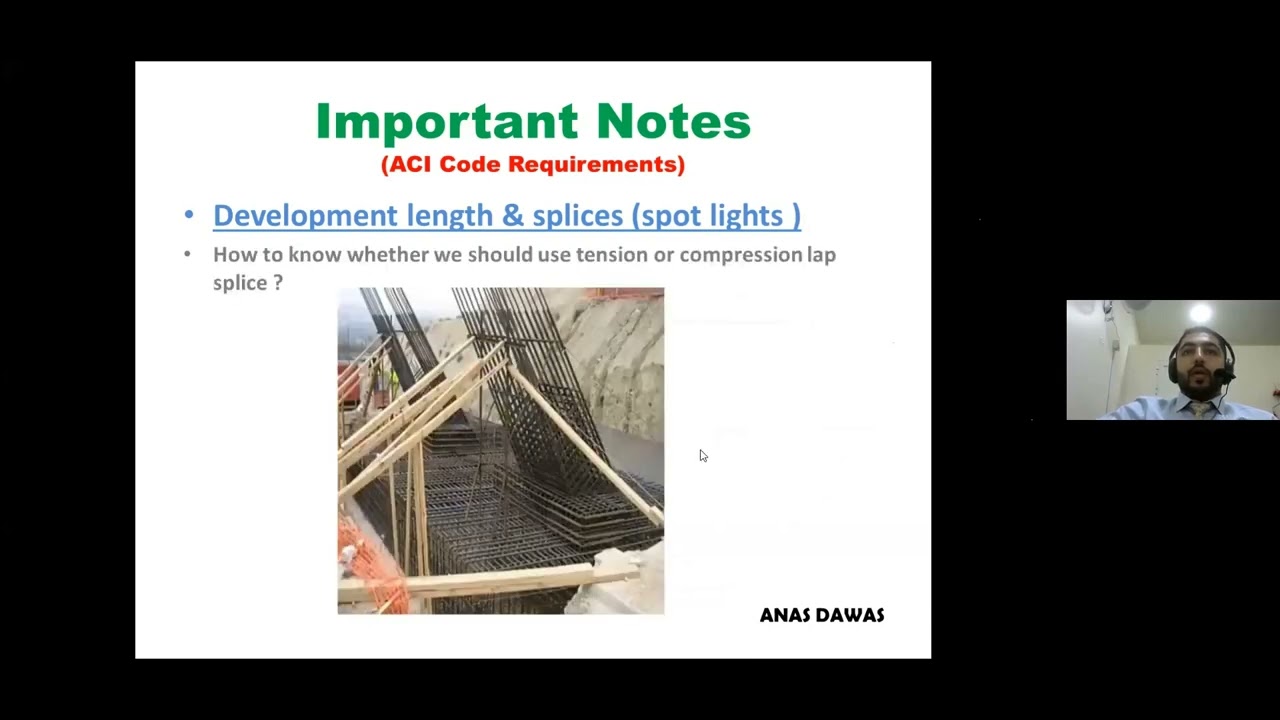 Important Notes
(ACI Code Requirements)

• Development length & splices (spot lights )

• How to know whether we should use tension or compression lap splice ?

ANAS DAWAS